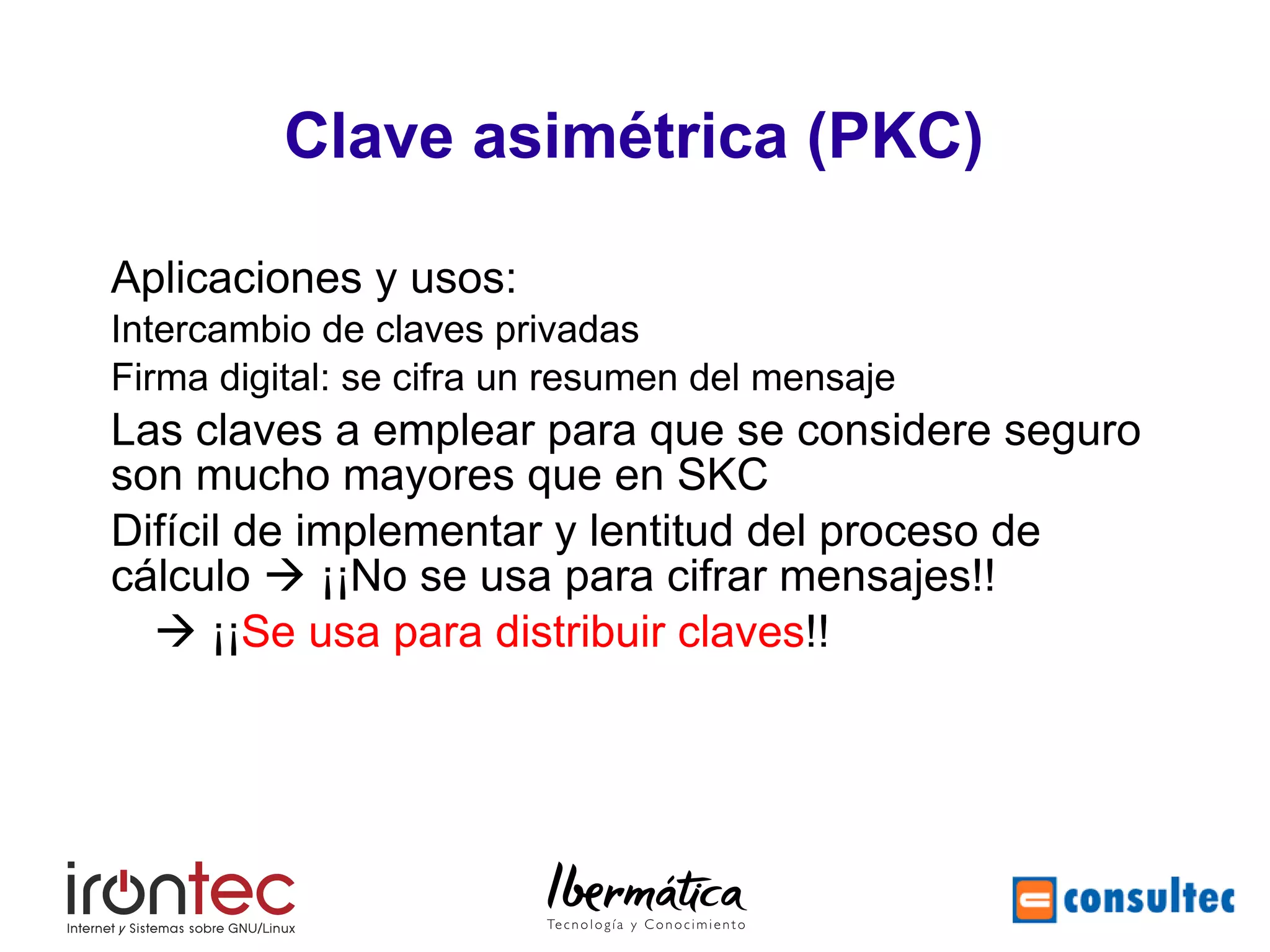 Clave asimétrica (PKC)

Aplicaciones y usos:

Intercambio de claves privadas

Firma digital: se cifra un resumen del mensaje

Las claves a emplear para que se considere seguro son mucho mayores que en SKC

Difícil de implementar y lentitud del proceso de cálculo → ¡¡No se usa para cifrar mensajes!!

→ ¡¡Se usa para distribuir claves!!

irontec
Internet y Sistemas sobre GNU/Linux

Ibermática
Tecnología y Conocimiento

consultec